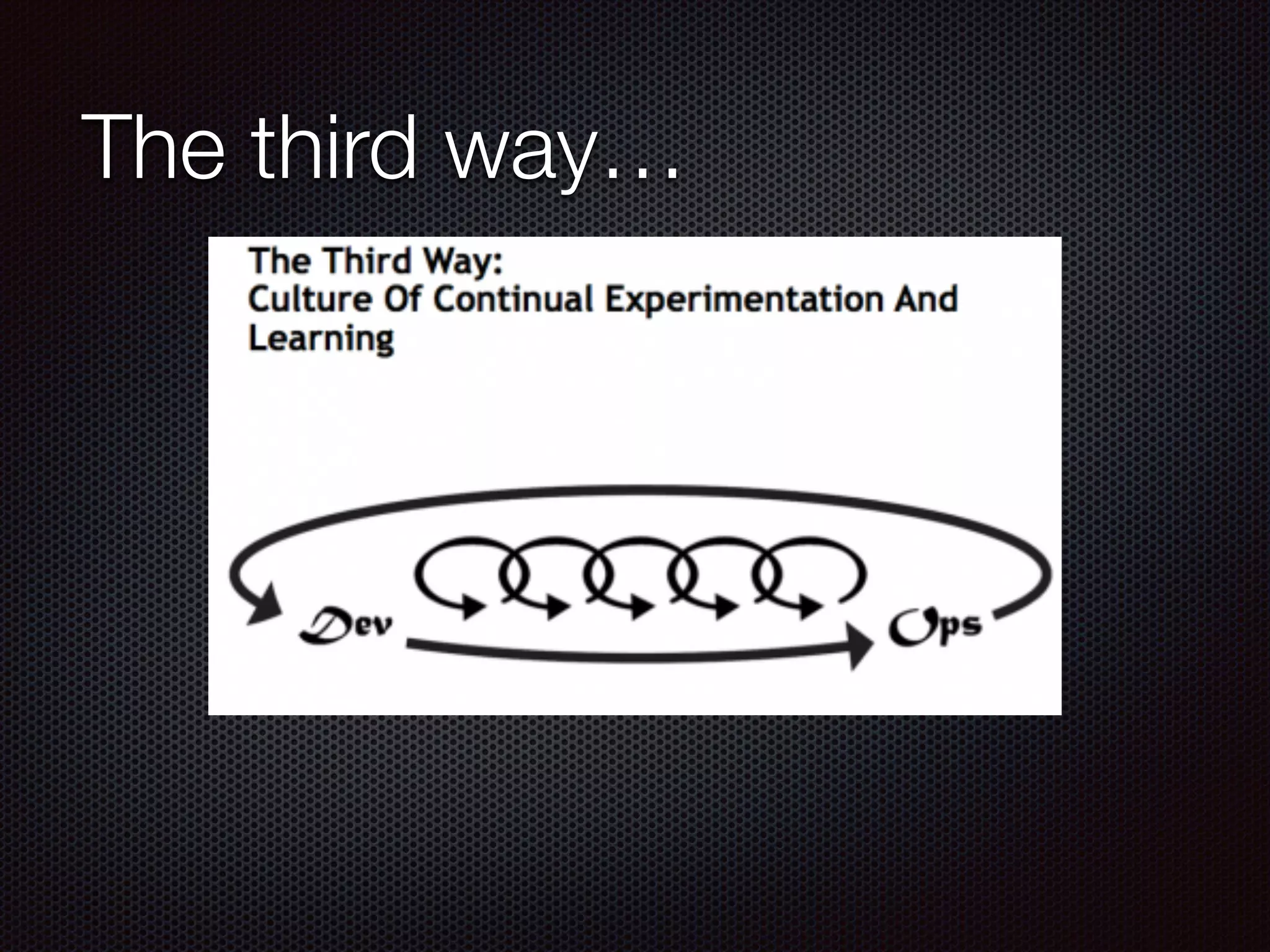 The third way…

The Third Way:
Culture Of Continual Experimentation And Learning

Dev

Ops